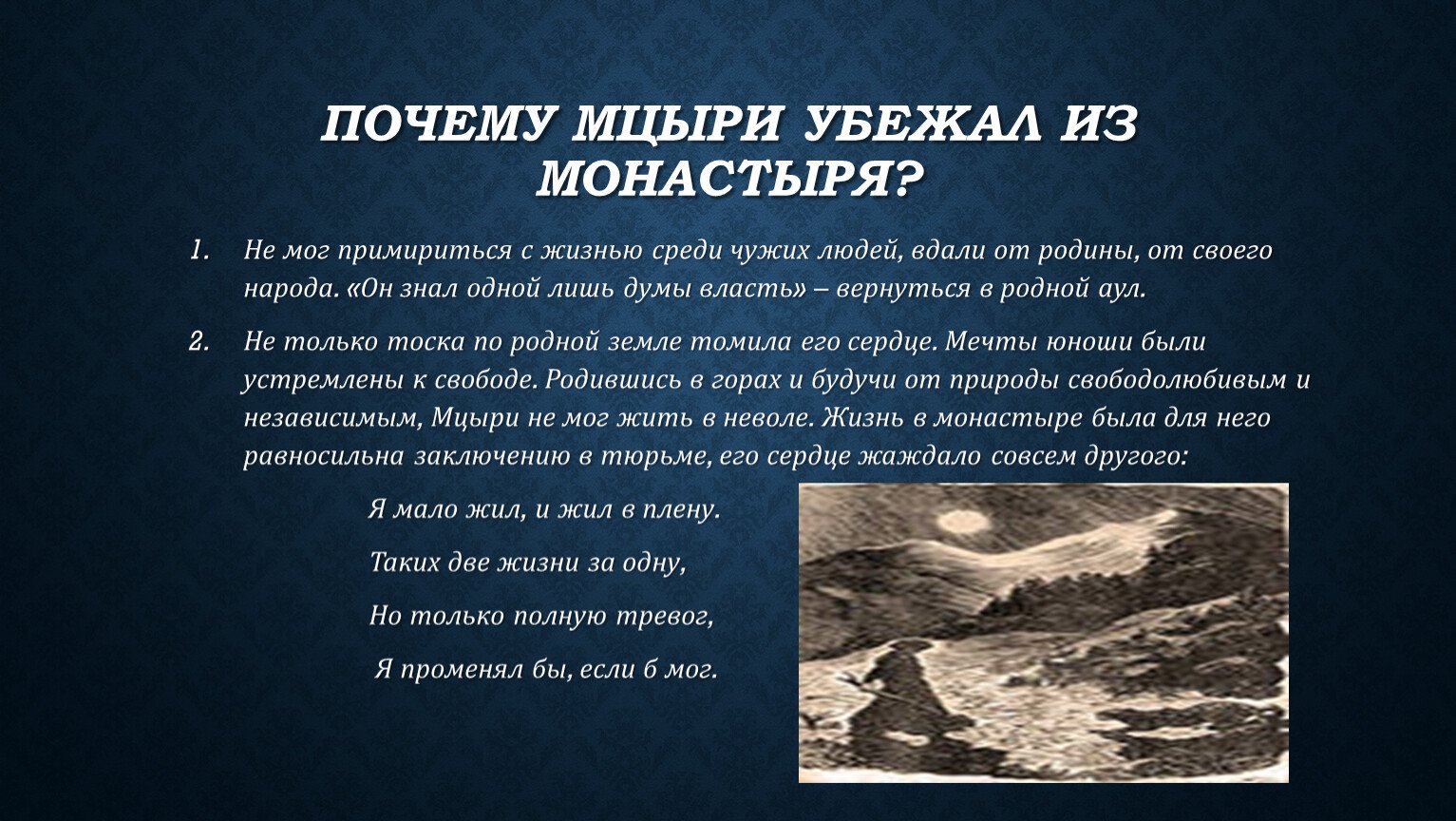 ПОЧЕМУ МЦЫРИ УБЕЖАЛ ИЗ МОНАСТЫРЯ?

1. Не мог примириться с жизнью среди чужих людей, вдали от родины, от своего народа. «Он знал одной лишь думы власть» – вернуться в родной аул.

2. Не только тоска по родной земле томила его сердце. Мечты юноши были устремлены к свободе. Родившись в горах и будучи от природы свободолюбивым и независимым, Мцыри не мог жить в неволе. Жизнь в монастыре была для него равносильна заключению в тюрьме, его сердце жаждало совсем другого:

Я мало жил, и жил в плену.

Таких две жизни за одну,

Но только полную тревог,

Я променял бы, если б мог.